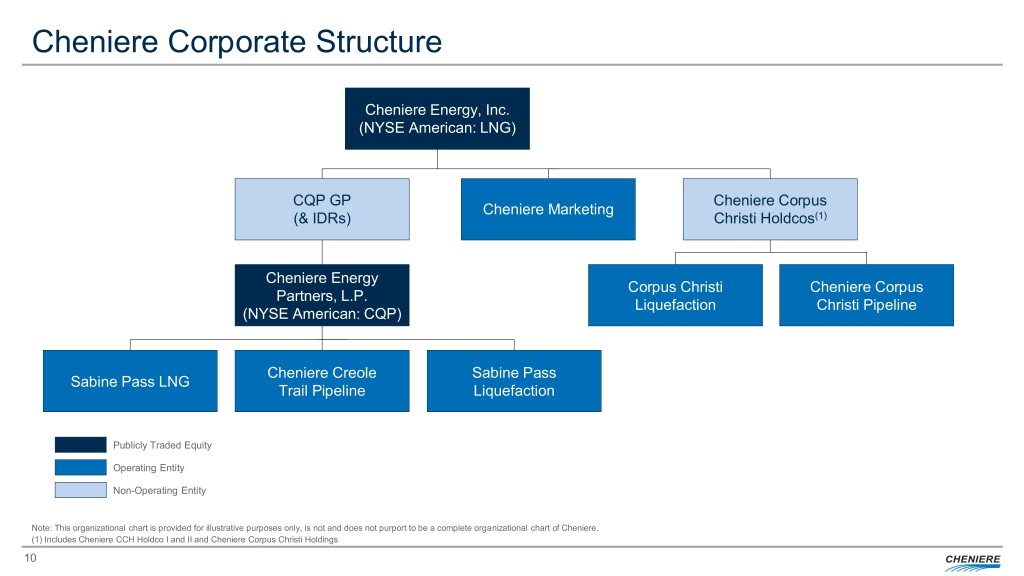 Cheniere Corporate Structure

Cheniere Energy, Inc.
(NYSE American: LNG)

CQP GP
(& IDRs)

Cheniere Marketing

Cheniere Corpus Christi Holdcos$^{(1)}$

Cheniere Energy Partners, L.P.
(NYSE American: CQP)

Corpus Christi Liquefaction

Cheniere Corpus Christi Pipeline

Sabine Pass LNG

Cheniere Creole Trail Pipeline

Sabine Pass Liquefaction

Publicly Traded Equity

Operating Entity

Non-Operating Entity

Note: This organizational chart is provided for illustrative purposes only, is not and does not purport to be a complete organizational chart of Cheniere.
(1) Includes Cheniere CCH Holdco I and II and Cheniere Corpus Christi Holdings

10

CHENIERE